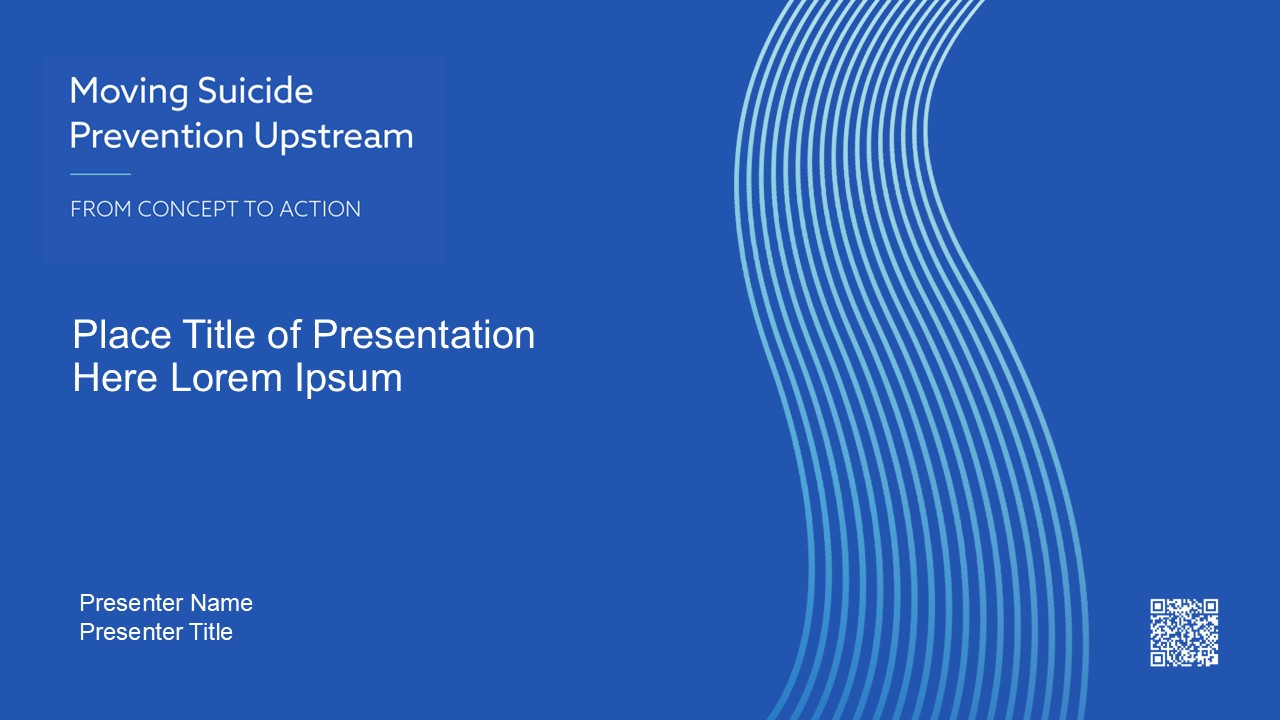 Moving Suicide Prevention Upstream

FROM CONCEPT TO ACTION

Place Title of Presentation Here Lorem Ipsum

Presenter Name
Presenter Title